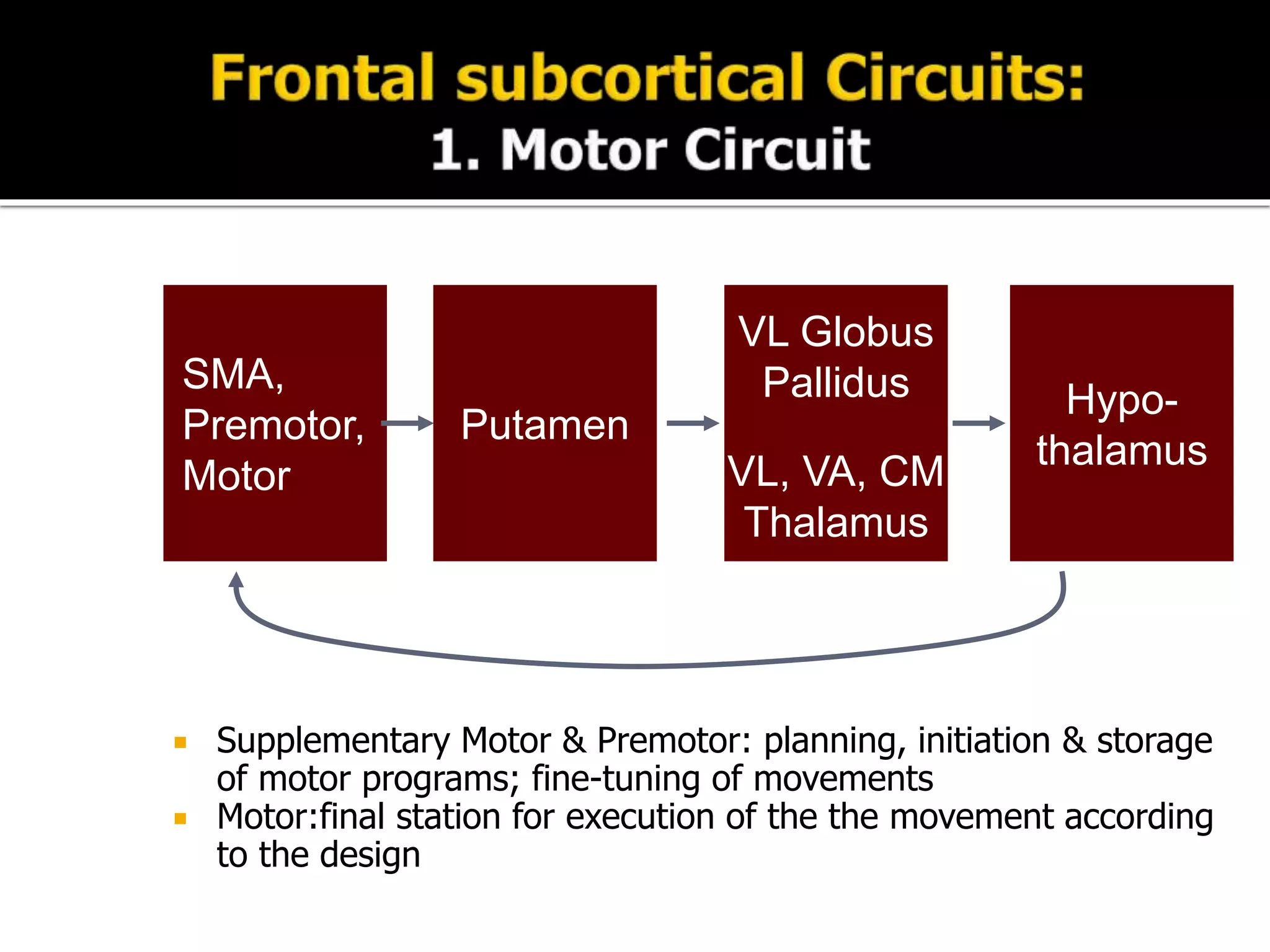 Frontal subcortical Circuits:
1. Motor Circuit

SMA, Premotor, Motor

Putamen

VL Globus Pallidus

VL, VA, CM Thalamus

Hypo-thalamus

▪ Supplementary Motor & Premotor: planning, initiation & storage of motor programs; fine-tuning of movements
▪ Motor:final station for execution of the the movement according to the design